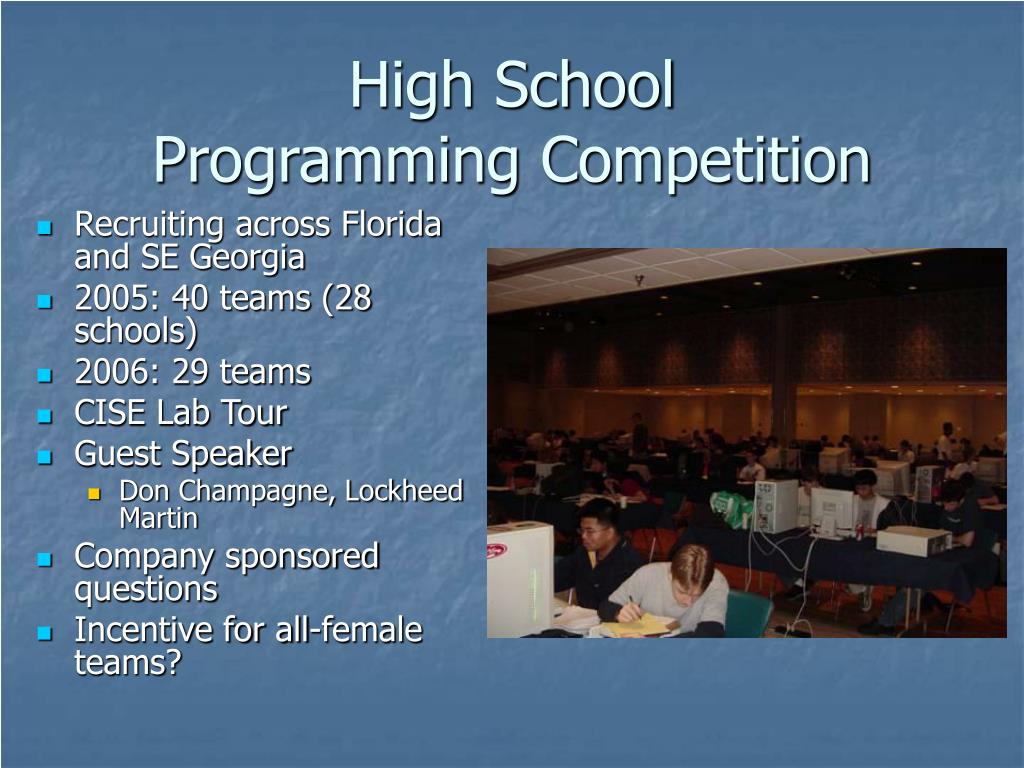 High School Programming Competition

- Recruiting across Florida and SE Georgia
- 2005: 40 teams (28 schools)
- 2006: 29 teams
- CISE Lab Tour
- Guest Speaker
  - Don Champagne, Lockheed Martin
- Company sponsored questions
- Incentive for all-female teams?